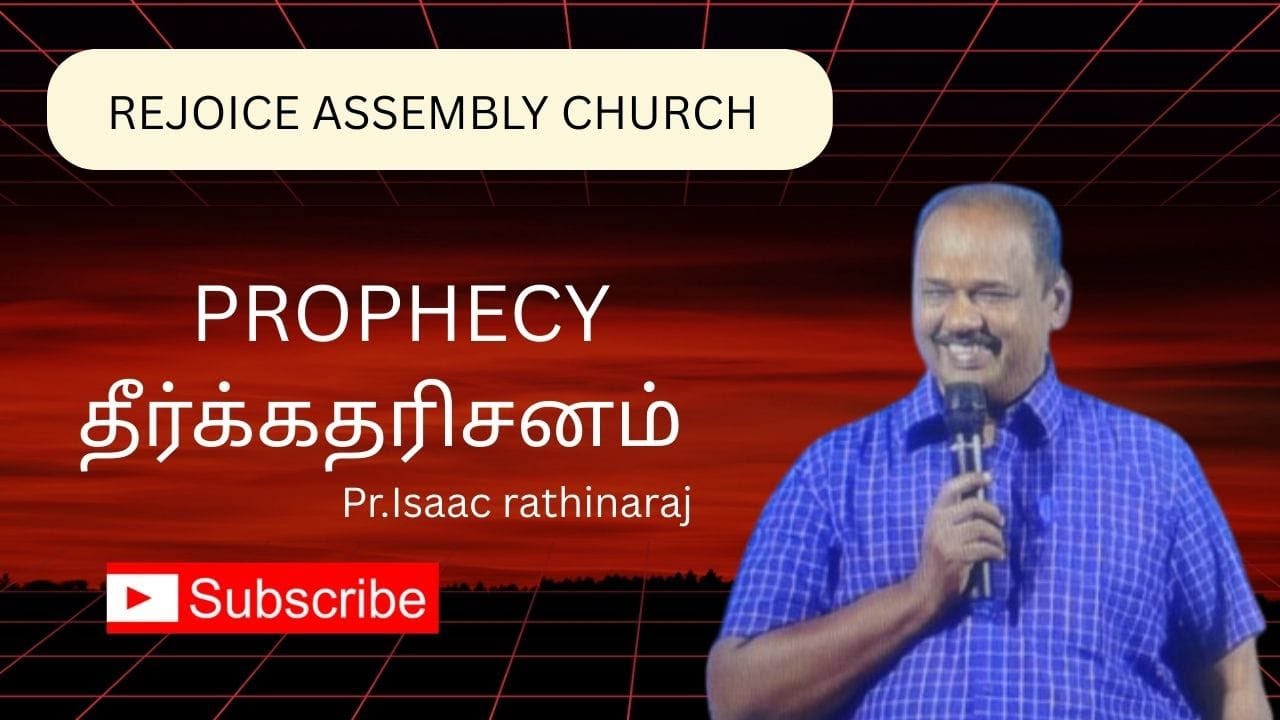 REJOICE ASSEMBLY CHURCH

PROPHECY
தீர்க்கதரிசனம்

Pr.Isaac rathinaraj

Subscribe